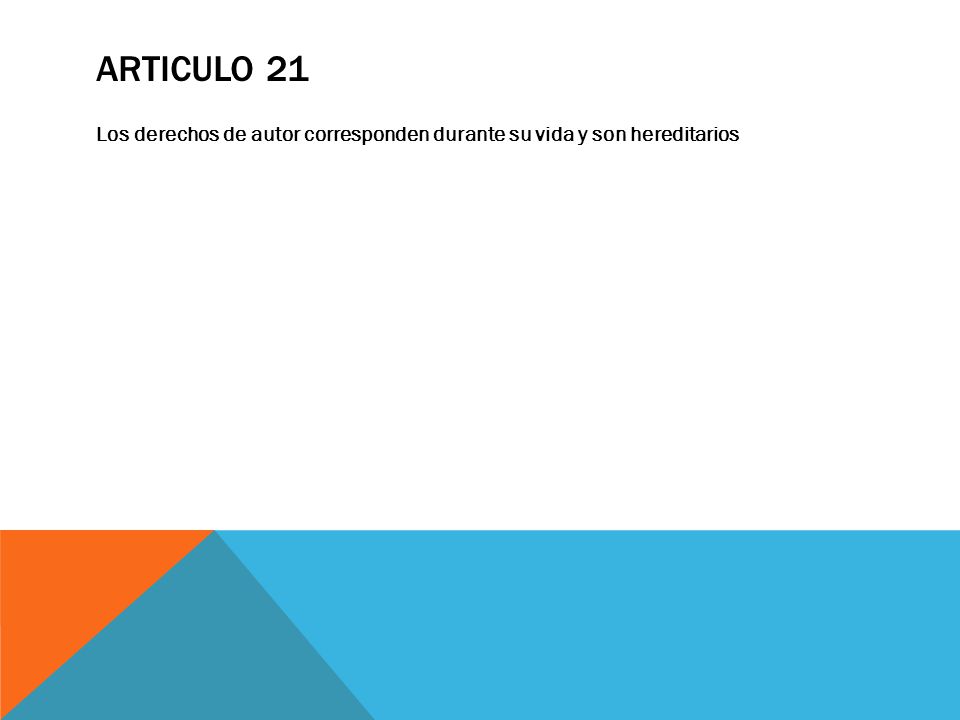 ARTICULO 21

Los derechos de autor corresponden durante su vida y son hereditarios